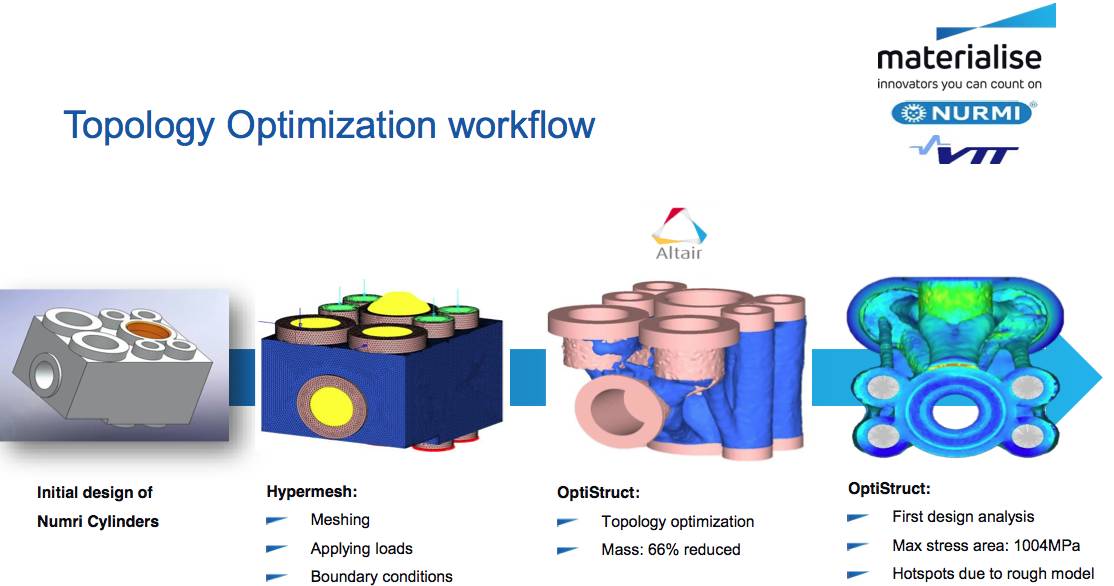 materialise
innovators you can count on
NURMI
VTT

Topology Optimization workflow

Altair

Initial design of Numri Cylinders

Hypermesh:
Meshing
Applying loads
Boundary conditions

OptiStruct:
Topology optimization
Mass: 66% reduced

OptiStruct:
First design analysis
Max stress area: 1004MPa
Hotspots due to rough model